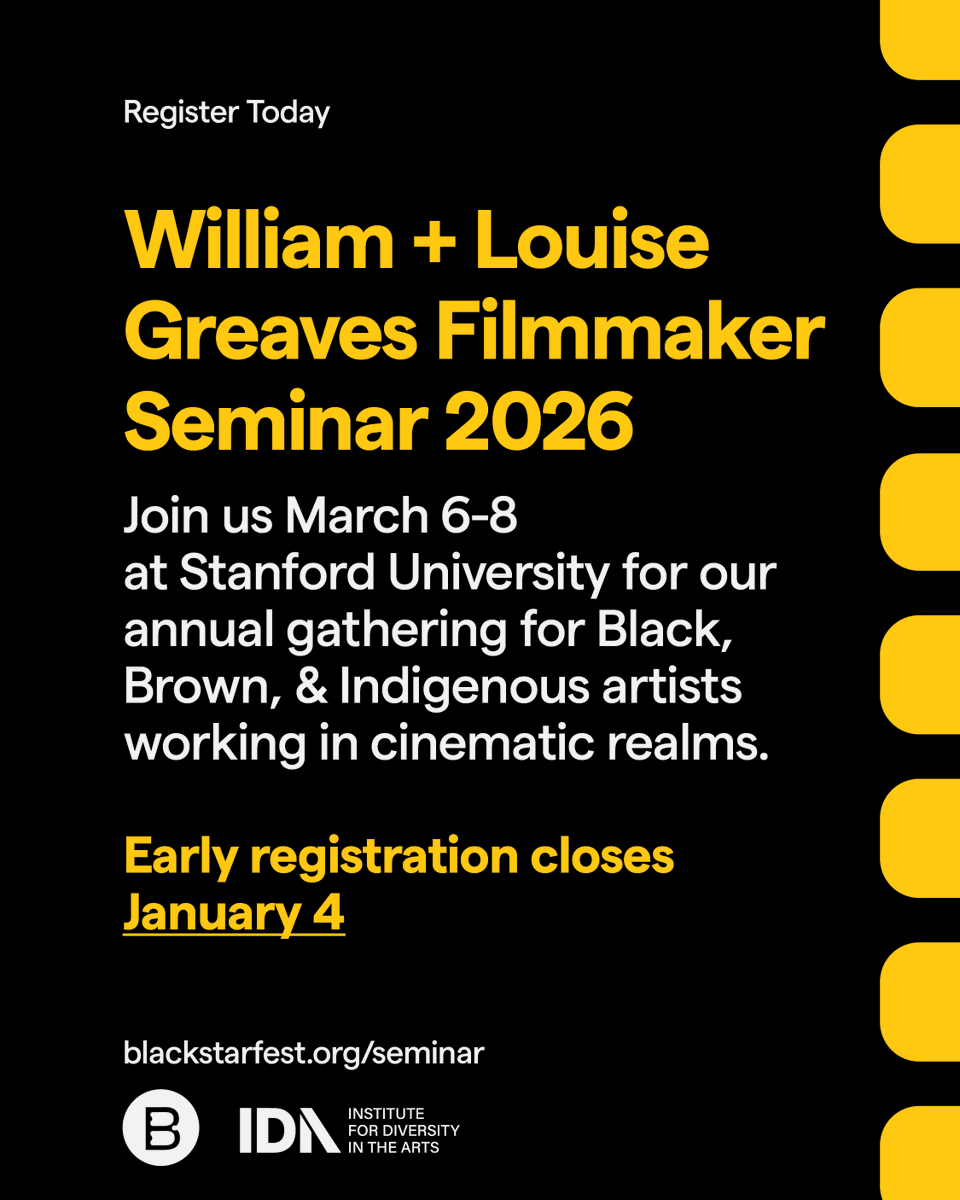 Register Today

William + Louise Greaves Filmmaker Seminar 2026

Join us March 6-8 at Stanford University for our annual gathering for Black, Brown, & Indigenous artists working in cinematic realms.

Early registration closes January 4

blackstarfest.org/seminar

B

IDA INSTITUTE FOR DIVERSITY IN THE ARTS